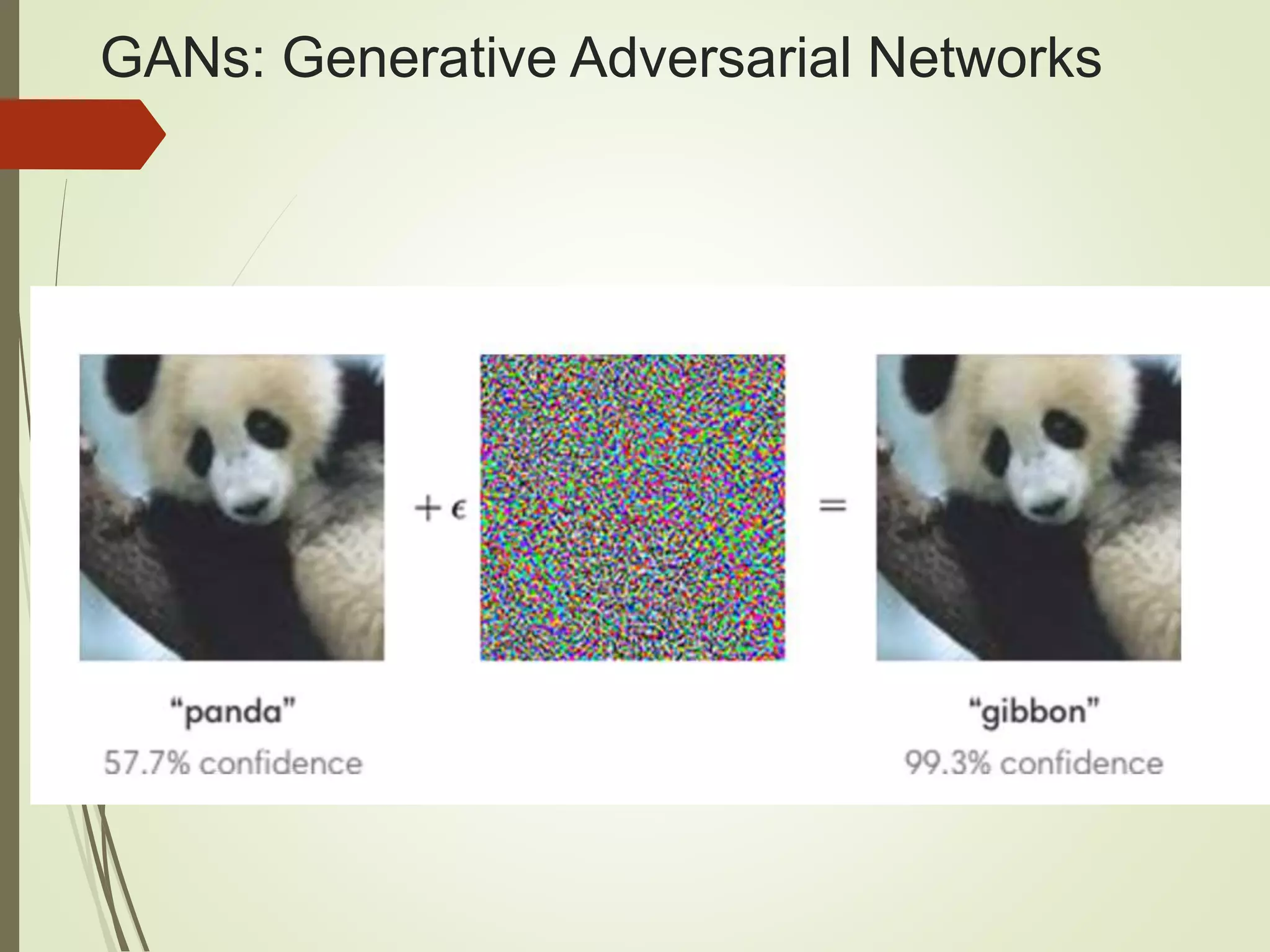 GANs: Generative Adversarial Networks

$+\epsilon$

$=$

“panda”
57.7% confidence

“gibbon”
99.3% confidence